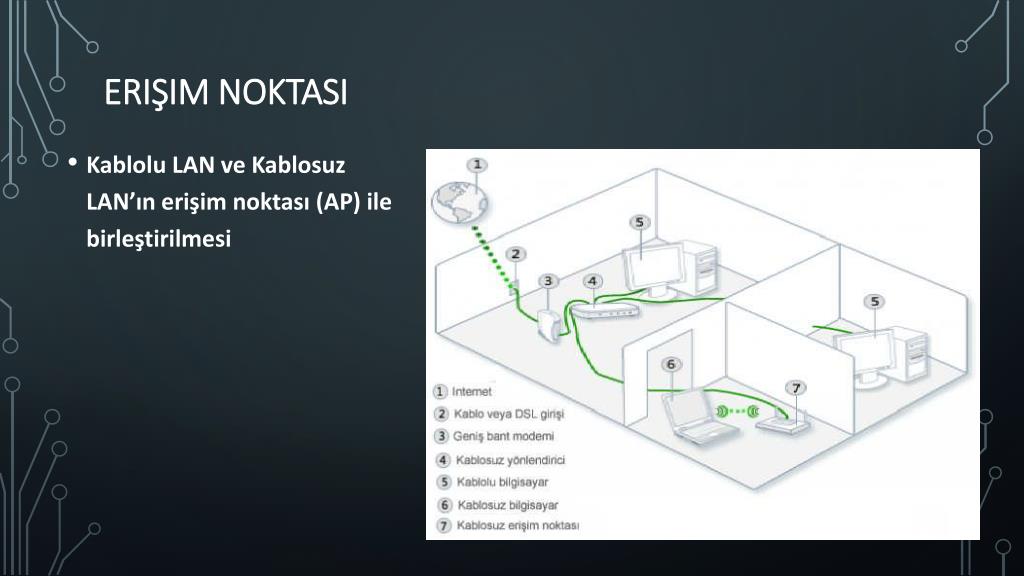 ERIŞIM NOKTASI

• Kablolu LAN ve Kablosuz LAN'ın erişim noktası (AP) ile birleştirilmesi

1
2
3
4
5
5
6
7

1 Internet
2 Kablo veya DSL girişi
3 Geniş bant modemi
4 Kablosuz yönlendirici
5 Kablolu bilgisayar
6 Kablosuz bilgisayar
7 Kablosuz erişim noktası